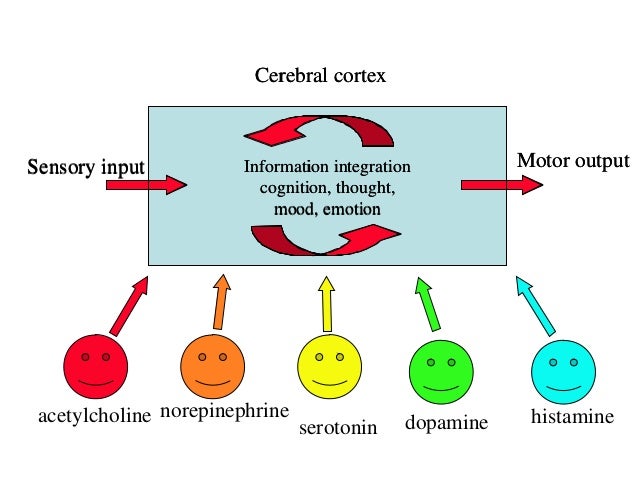 Cerebral cortex

Sensory input

Information integration cognition, thought, mood, emotion

Motor output

acetylcholine

norepinephrine

serotonin

dopamine

histamine